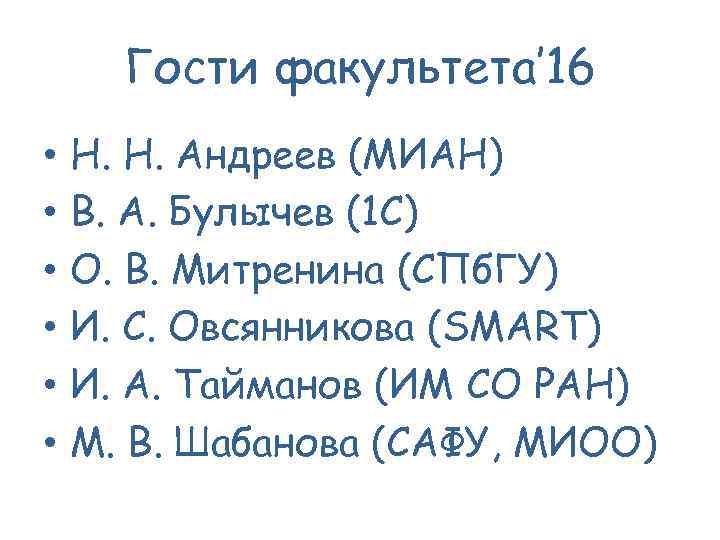 Гости факультета'16

• Н. Н. Андреев (МИАН)
• В. А. Булычев (1С)
• О. В. Митренина (СПбГУ)
• И. С. Овсянникова (SMART)
• И. А. Тайманов (ИМ СО РАН)
• М. В. Шабанова (САФУ, МИОО)